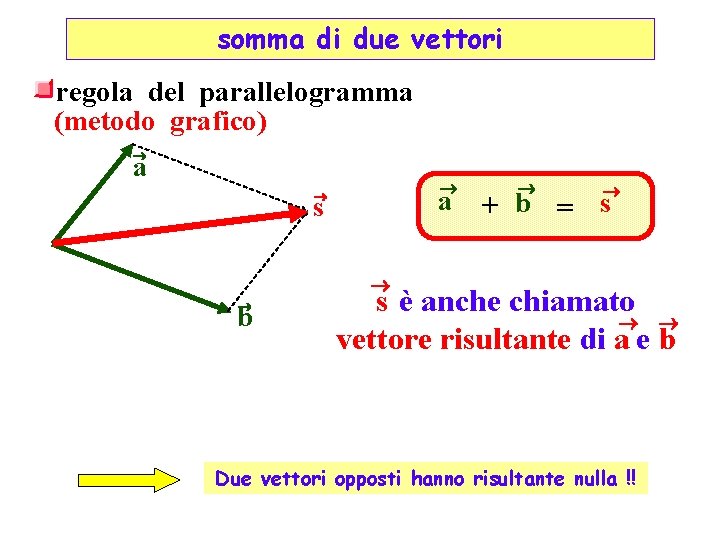 somma di due vettori

regola del parallelogramma
(metodo grafico)

$\vec{a}$

$\vec{s}$

$\vec{b}$

$\vec{a} + \vec{b} = \vec{s}$

$\vec{s}$ è anche chiamato vettore risultante di $\vec{a}$ e $\vec{b}$

Due vettori opposti hanno risultante nulla !!